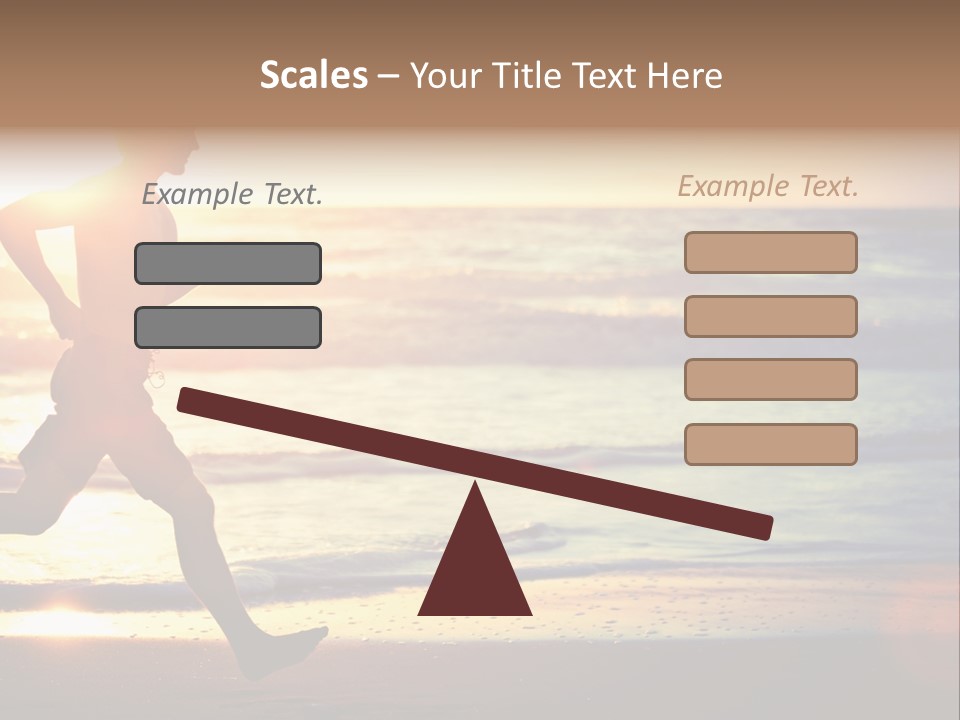 Scales – Your Title Text Here

Example Text.

Example Text.